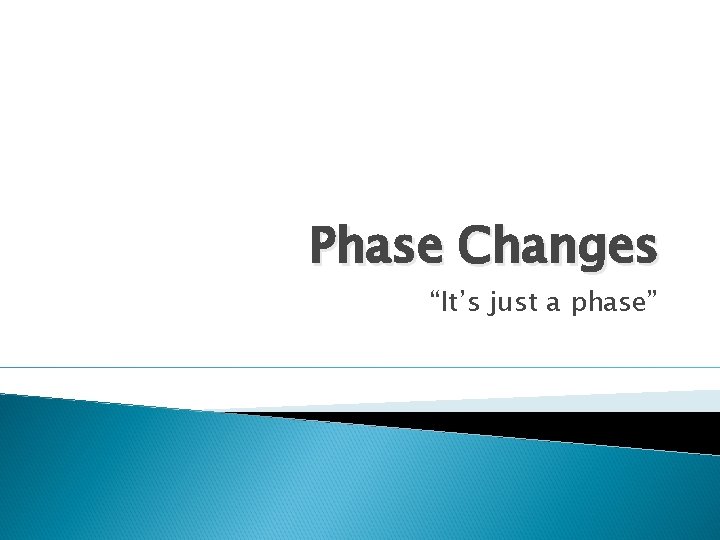 Phase Changes

“It’s just a phase”